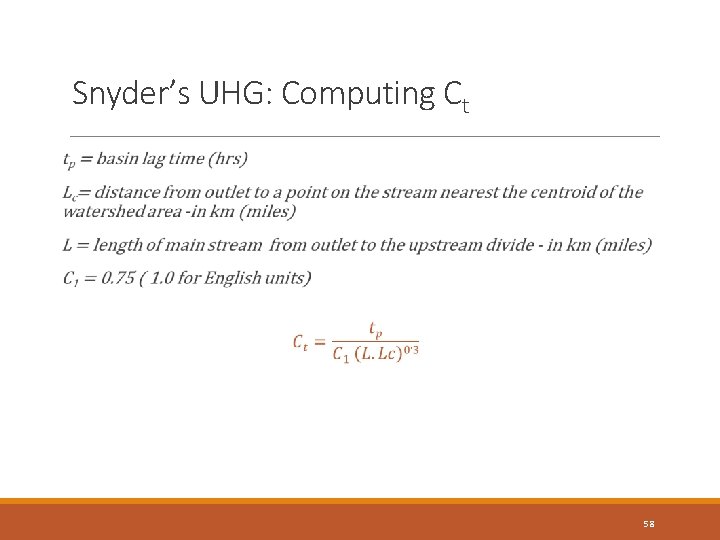 Snyder's UHG: Computing $C_t$

$t_p$ = basin lag time (hrs)

$L_c$= distance from outlet to a point on the stream nearest the centroid of the watershed area -in km (miles)

L = length of main stream from outlet to the upstream divide - in km (miles)

$C_1$ = 0.75 ( 1.0 for English units)

$C_t = \frac{t_p}{C_1 (L.Lc)^{0.3}}$

58